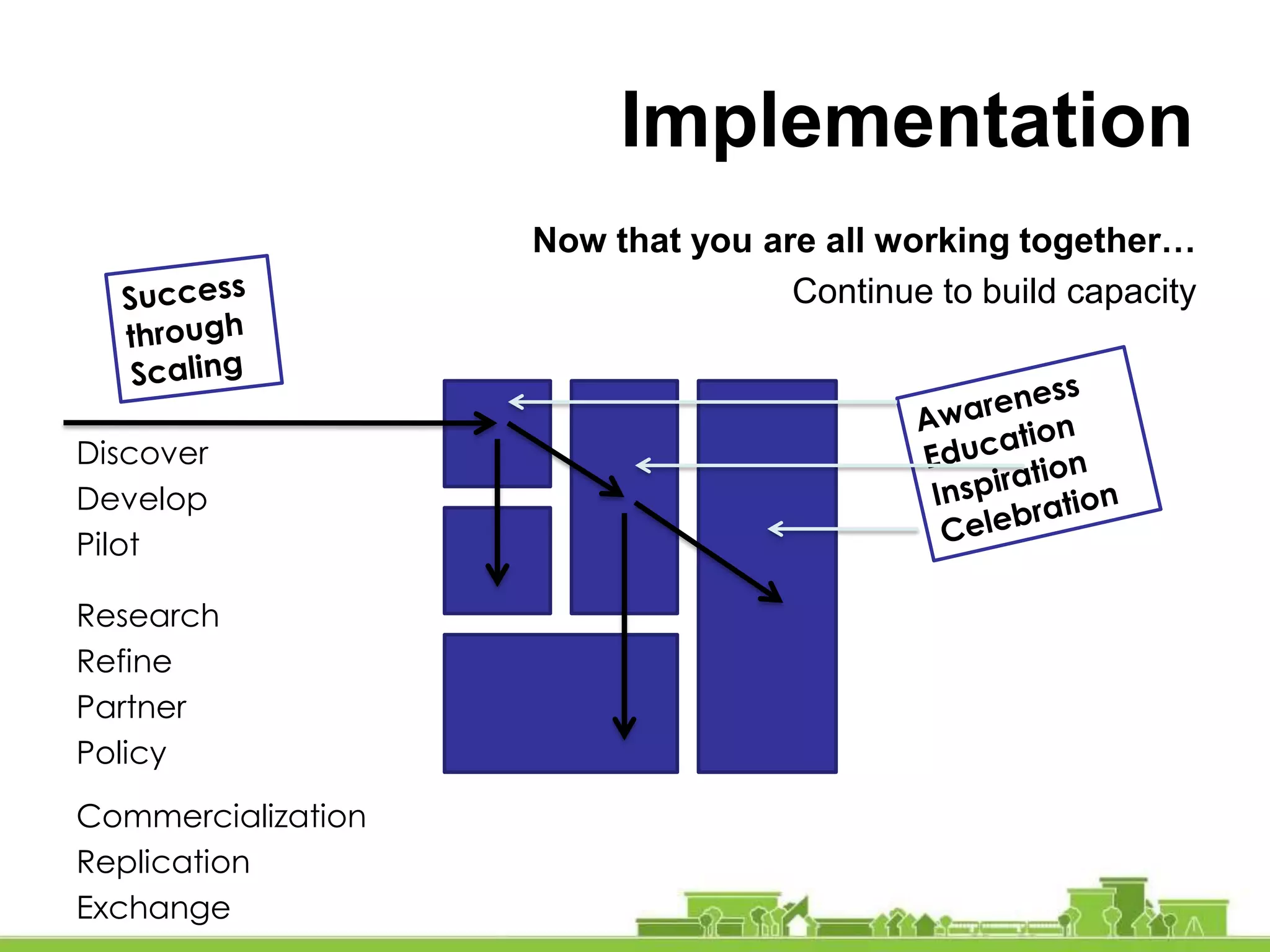 Implementation

Now that you are all working together…
Continue to build capacity

Success through Scaling

Discover
Develop
Pilot

Research
Refine
Partner
Policy

Commercialization
Replication
Exchange

Awareness
Education
Inspiration
Celebration